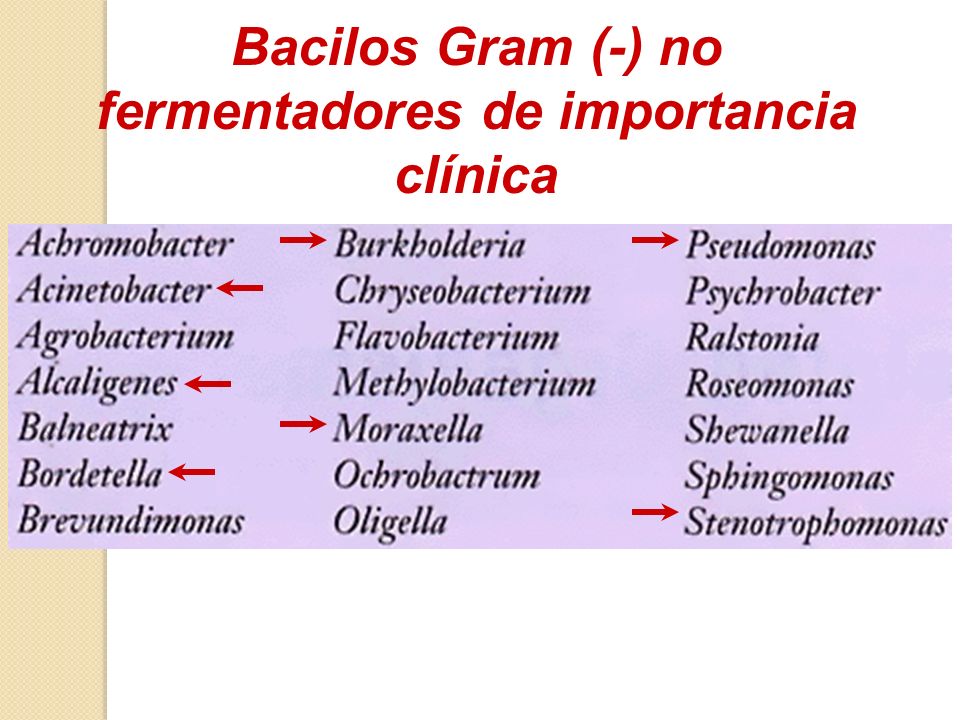 Bacilos Gram (-) no fermentadores de importancia clínica

Achromobacter
Acinetobacter
Agrobacterium
Alcaligenes
Balneatrix
Bordetella
Brevundimonas

Burkholderia
Chryseobacterium
Flavobacterium
Methylobacterium
Moraxella
Ochrobactrum
Oligella

Pseudomonas
Psychrobacter
Ralstonia
Roseomonas
Shewanella
Sphingomonas
Stenotrophomonas